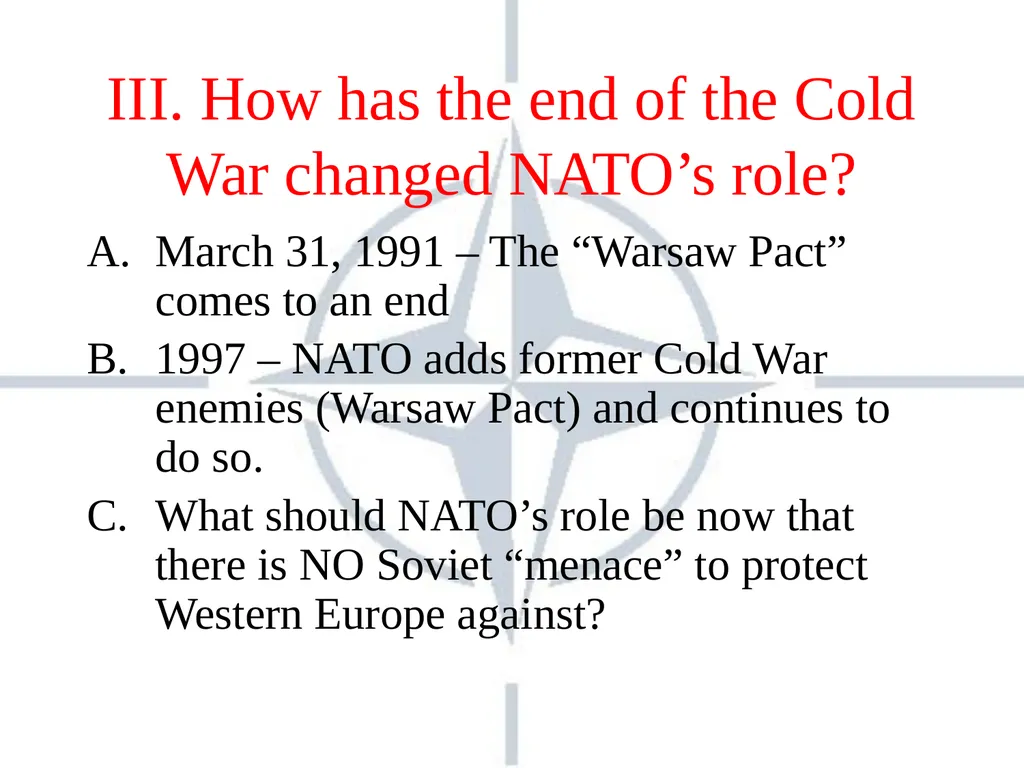 III. How has the end of the Cold War changed NATO’s role?

A. March 31, 1991 – The “Warsaw Pact” comes to an end

B. 1997 – NATO adds former Cold War enemies (Warsaw Pact) and continues to do so.

C. What should NATO’s role be now that there is NO Soviet “menace” to protect Western Europe against?